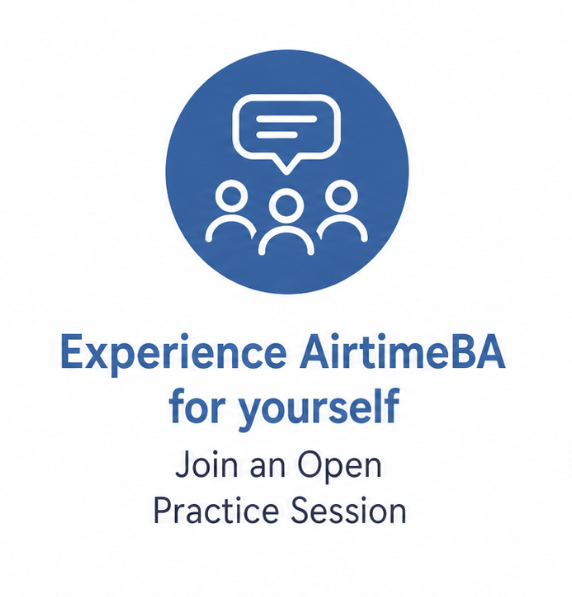 Experience AirtimeBA for yourself

Join an Open Practice Session